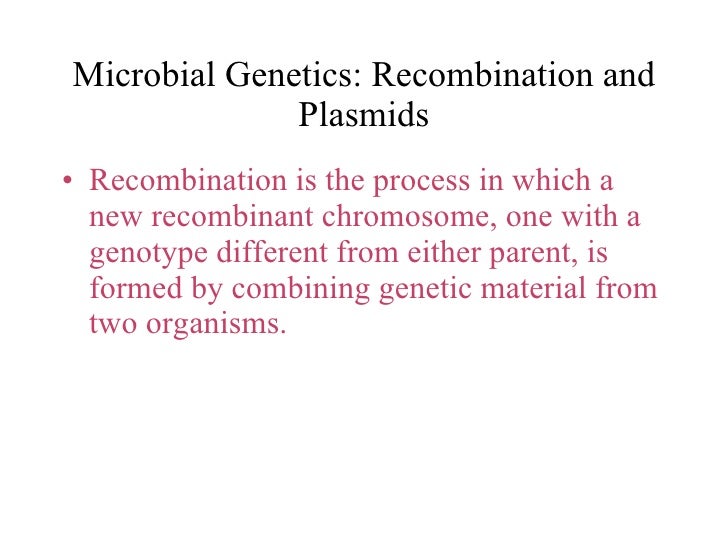 Microbial Genetics: Recombination and Plasmids

• Recombination is the process in which a new recombinant chromosome, one with a genotype different from either parent, is formed by combining genetic material from two organisms.